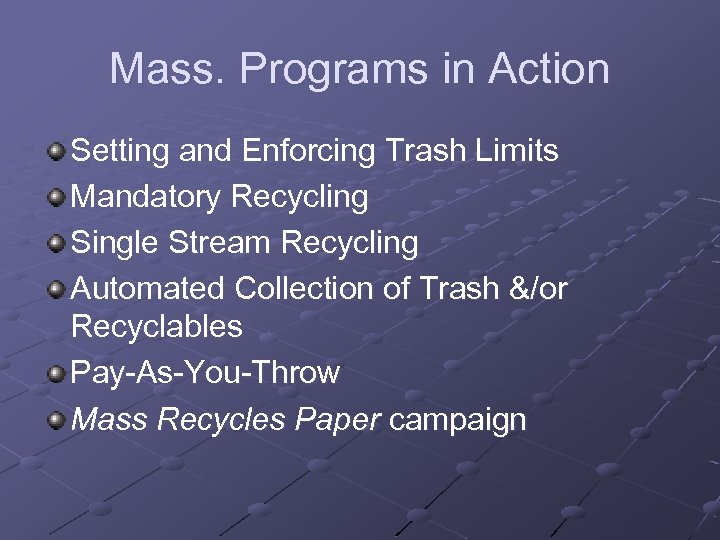 Mass. Programs in Action

Setting and Enforcing Trash Limits

Mandatory Recycling

Single Stream Recycling

Automated Collection of Trash &/or Recyclables

Pay-As-You-Throw

Mass Recycles Paper campaign